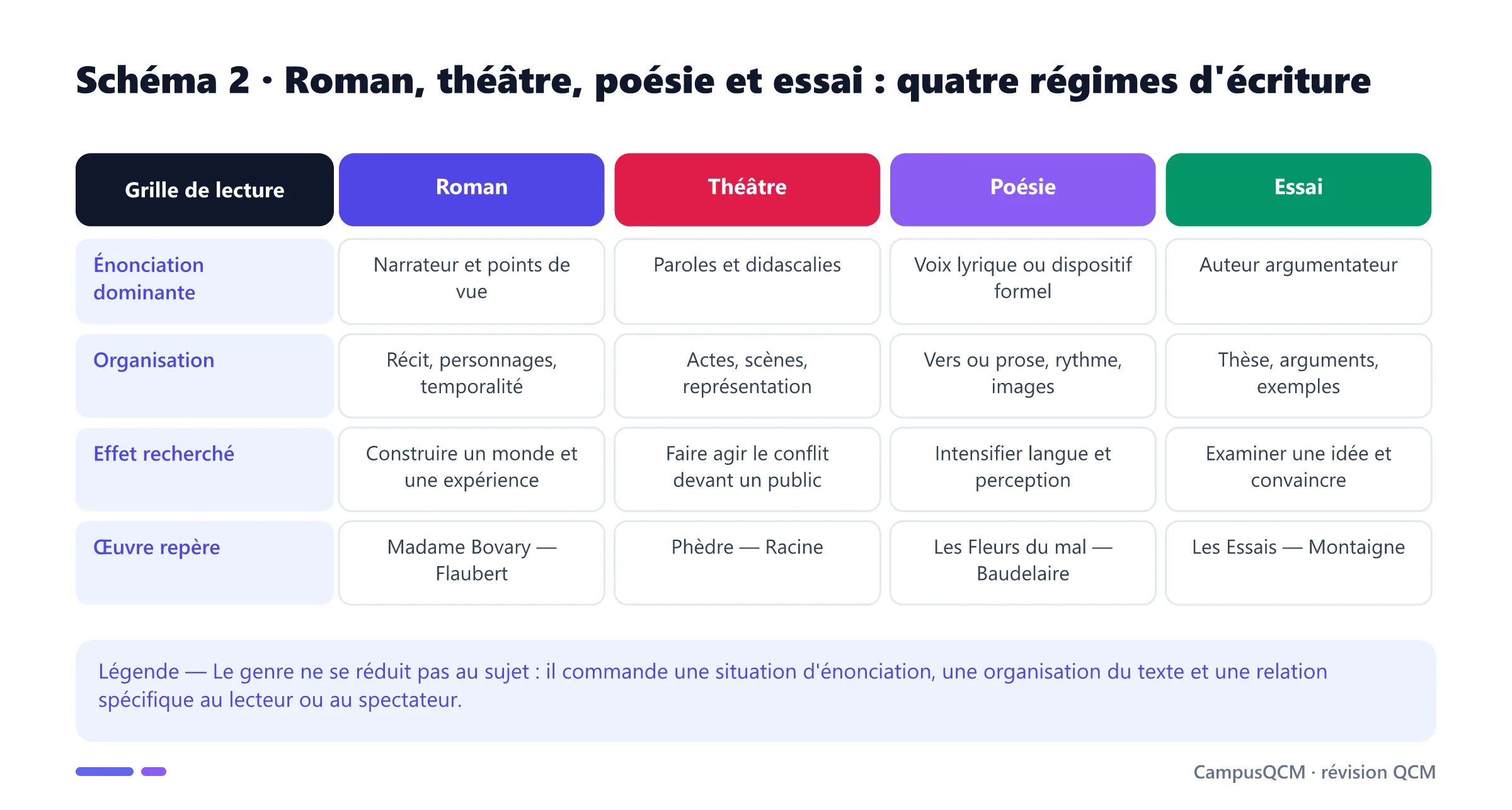 Schéma 2 · Roman, théâtre, poésie et essai : quatre régimes d'écriture

| Grille de lecture | Roman | Théâtre | Poésie | Essai |
|---|---|---|---|---|
| Énonciation dominante | Narrateur et points de vue | Paroles et didascalies | Voix lyrique ou dispositif formel | Auteur argumentateur |
| Organisation | Récit, personnages, temporalité | Actes, scènes, représentation | Vers ou prose, rythme, images | Thèse, arguments, exemples |
| Effet recherché | Construire un monde et une expérience | Faire agir le conflit devant un public | Intensifier langue et perception | Examiner une idée et convaincre |
| Œuvre repère | Madame Bovary — Flaubert | Phèdre — Racine | Les Fleurs du mal — Baudelaire | Les Essais — Montaigne |

Légende — Le genre ne se réduit pas au sujet : il commande une situation d'énonciation, une organisation du texte et une relation spécifique au lecteur ou au spectateur.

CampusQCM · révision QCM